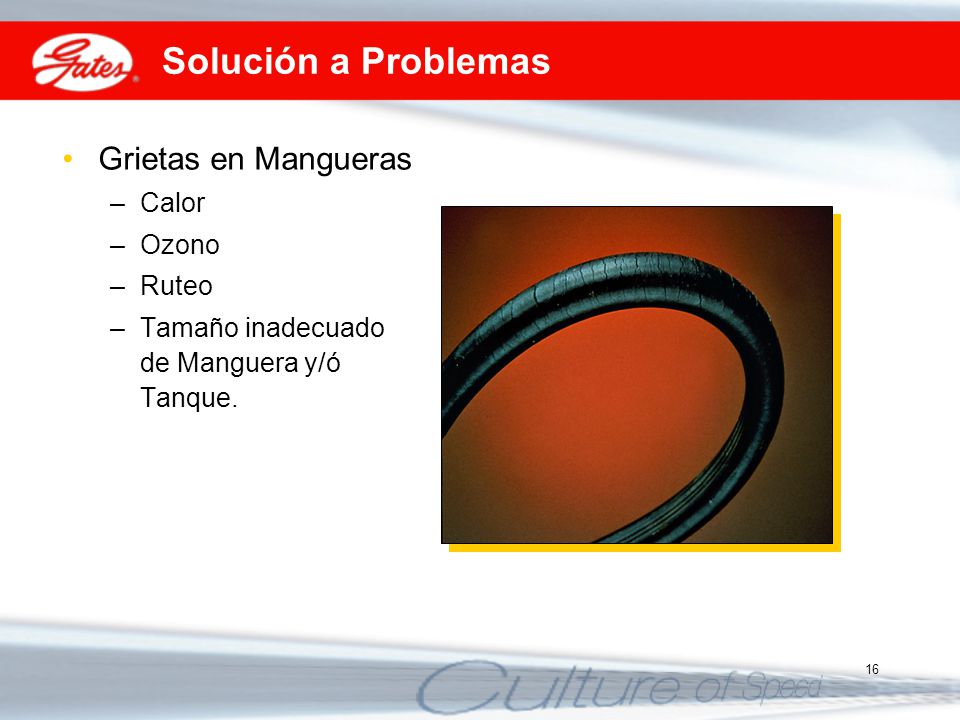 Gates

Solución a Problemas

• Grietas en Mangueras
– Calor
– Ozono
– Ruteo
– Tamaño inadecuado de Manguera y/ó Tanque.

16

Culture of Speed